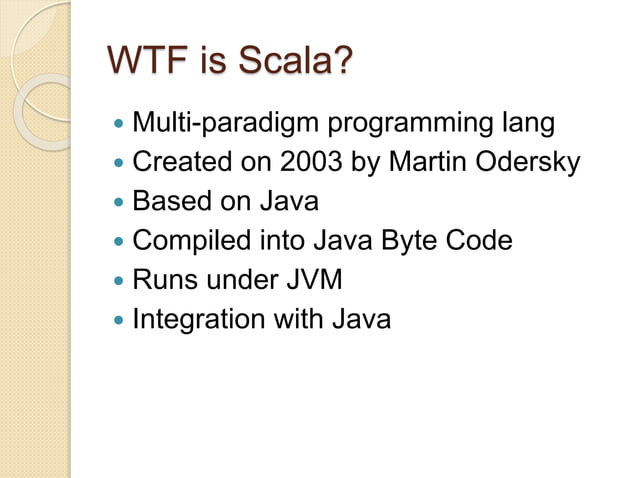 WTF is Scala?

- Multi-paradigm programming lang
- Created on 2003 by Martin Odersky
- Based on Java
- Compiled into Java Byte Code
- Runs under JVM
- Integration with Java